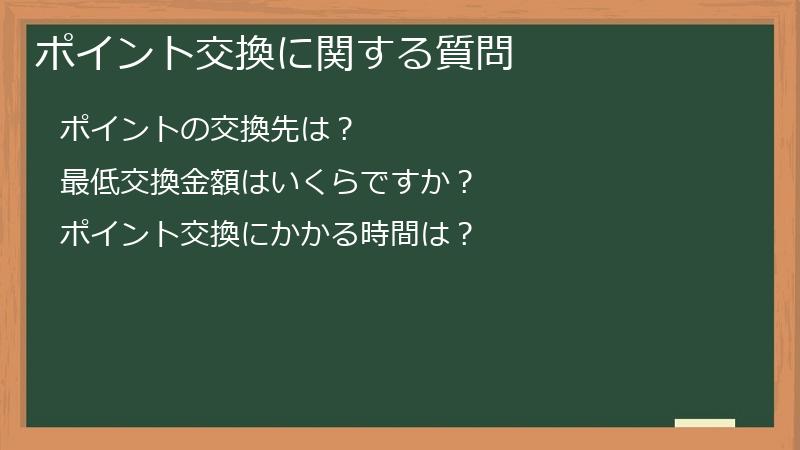 ポイント交換に関する質問

ポイントの交換先は？

最低交換金額はいくらですか？

ポイント交換にかかる時間は？